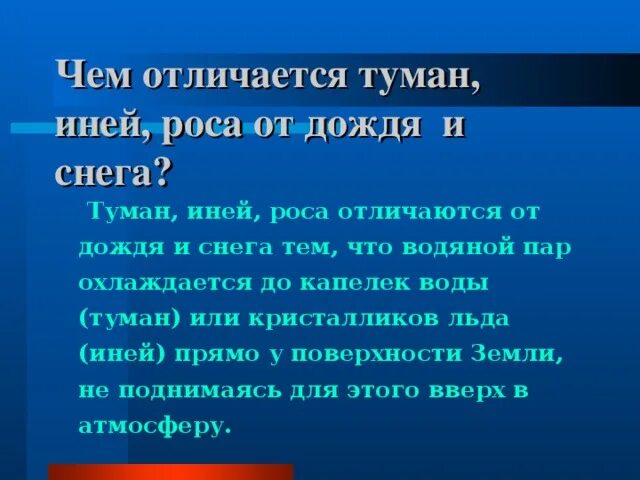 Чем отличается туман, иней, роса от дождя и снега?

Туман, иней, роса отличаются от дождя и снега тем, что водяной пар охлаждается до капелек воды (туман) или кристалликов льда (иней) прямо у поверхности Земли, не поднимаясь для этого вверх в атмосферу.